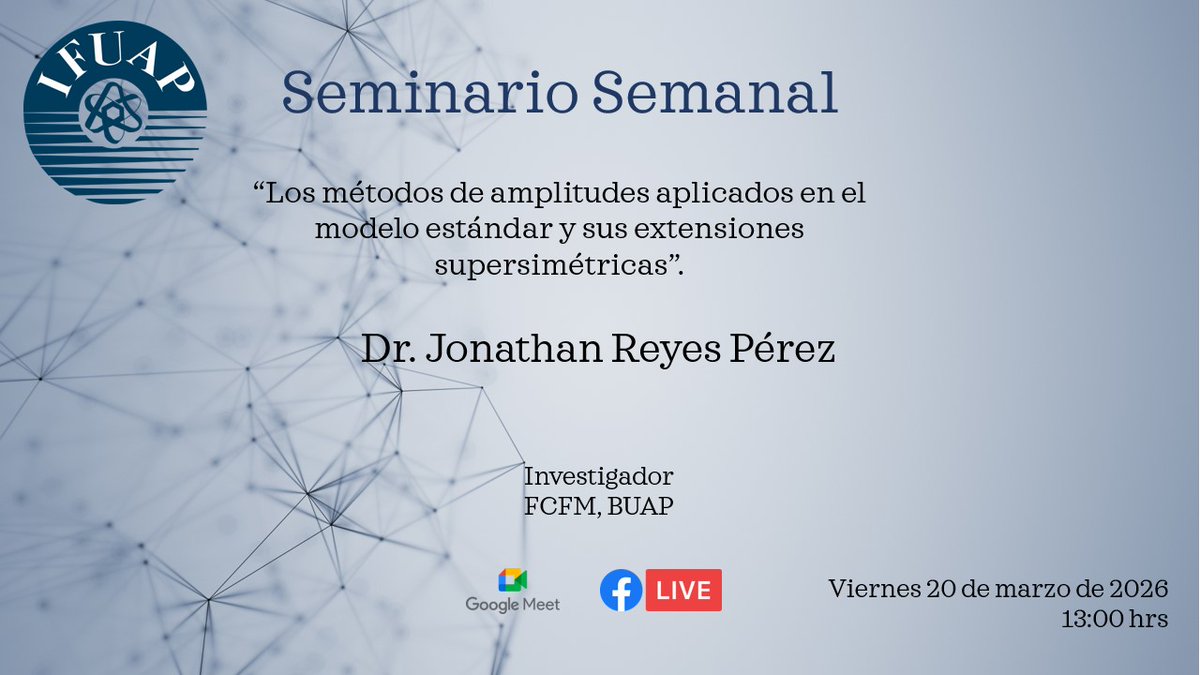 IFUAP

Seminario Semanal

“Los métodos de amplitudes aplicados en el modelo estándar y sus extensiones supersimétricas”.

Dr. Jonathan Reyes Pérez

Investigador
FCFM, BUAP

Google Meet

LIVE

Viernes 20 de marzo de 2026
13:00 hrs